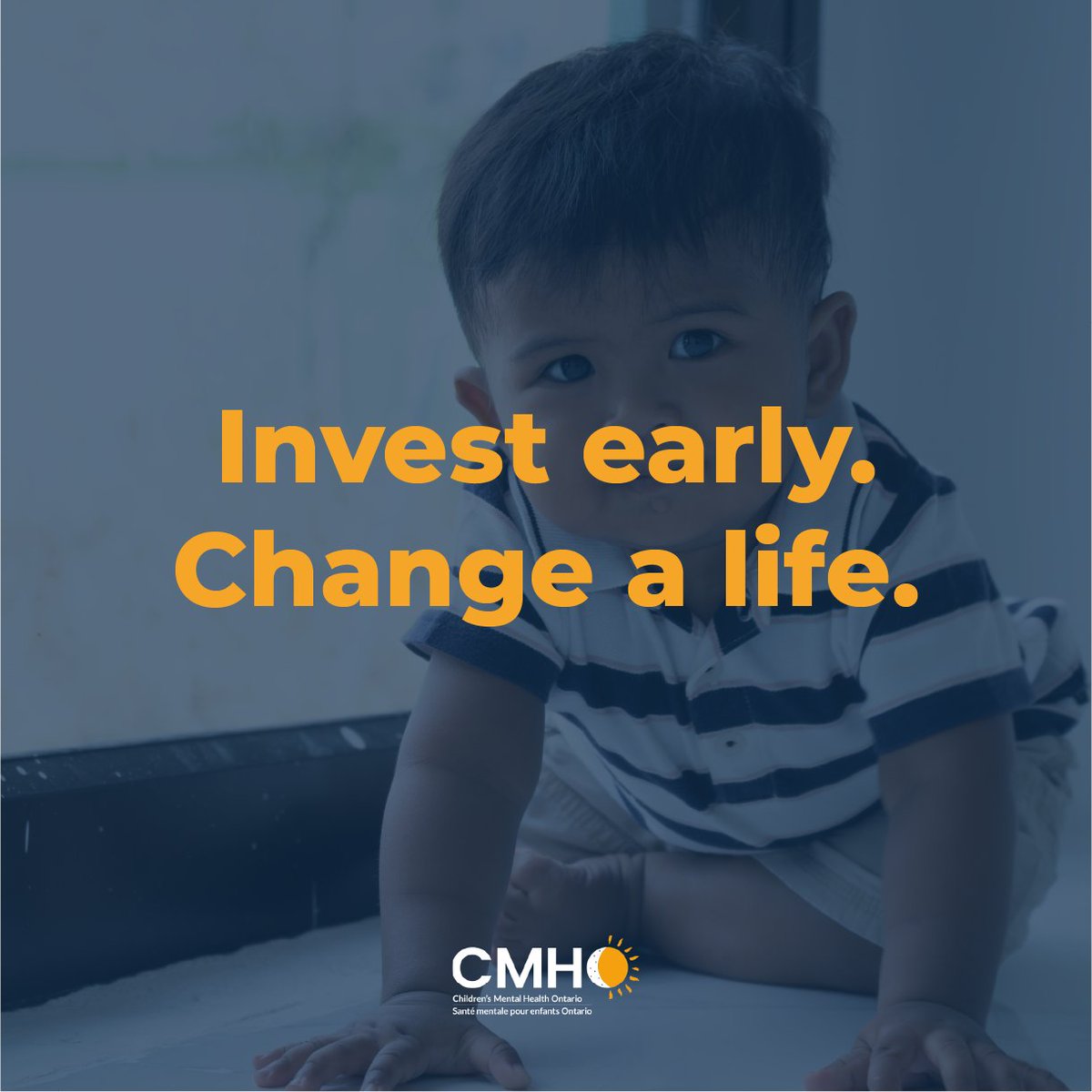 Invest early.
Change a life.

CMHO
Children's Mental Health Ontario
Santé mentale pour enfants Ontario